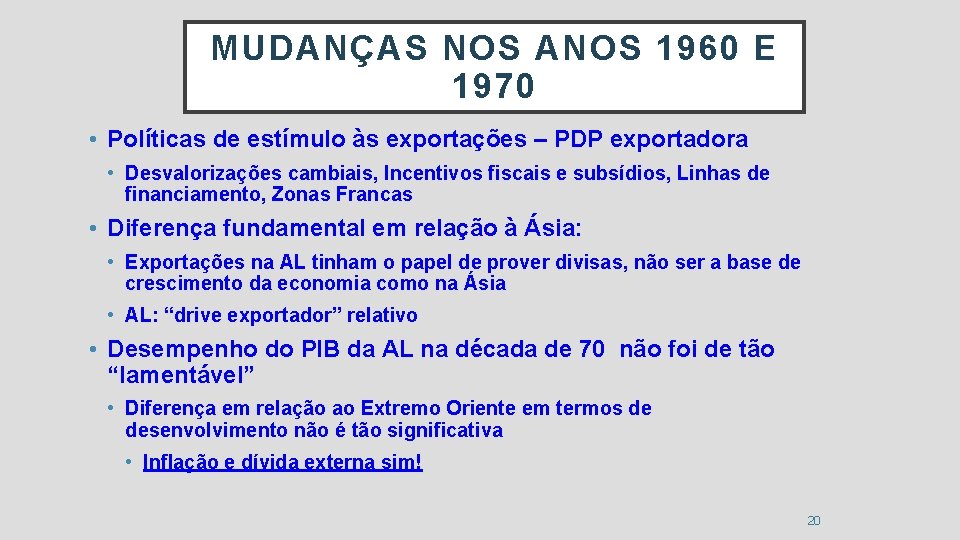 MUDANÇAS NOS ANOS 1960 E 1970

• Políticas de estímulo às exportações – PDP exportadora
  • Desvalorizações cambiais, Incentivos fiscais e subsídios, Linhas de financiamento, Zonas Francas

• Diferença fundamental em relação à Ásia:
  • Exportações na AL tinham o papel de prover divisas, não ser a base de crescimento da economia como na Ásia
  • AL: “drive exportador” relativo

• Desempenho do PIB da AL na década de 70 não foi de tão “lamentável”
  • Diferença em relação ao Extremo Oriente em termos de desenvolvimento não é tão significativa
    • Inflação e dívida externa sim!

20